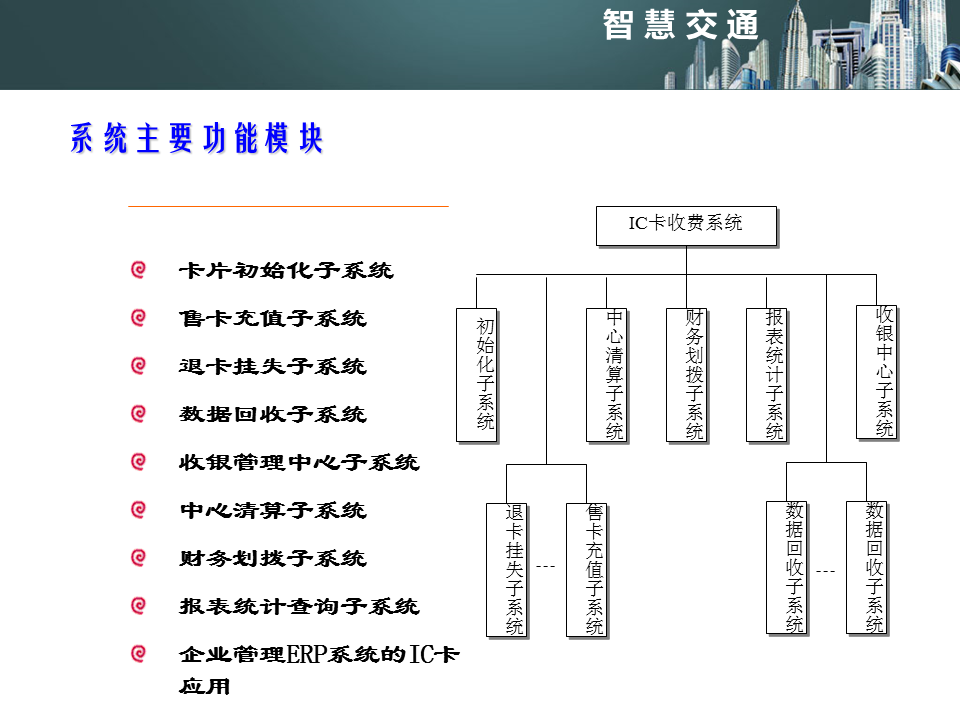 智慧交通

系统主要功能模块

卡片初始化子系统

售卡充值子系统

退卡挂失子系统

数据回收子系统

收银管理中心子系统

中心清算子系统

财务划拨子系统

报表统计查询子系统

企业管理ERP系统的IC卡应用

IC卡收费系统

初始化子系统

中心清算子系统

财务划拨子系统

报表统计子系统

收银中心子系统

退卡挂失子系统

---

售卡充值子系统

数据回收子系统

---

数据回收子系统